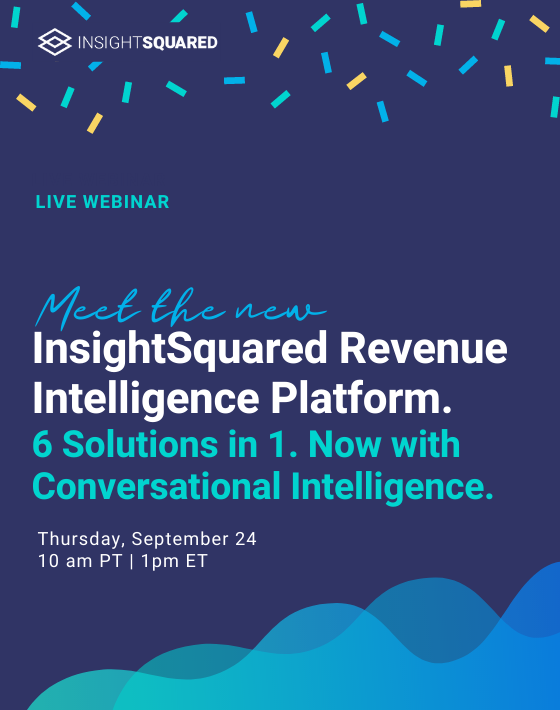 INSIGHTSQUARED

LIVE WEBINAR

Meet the new
InsightSquared Revenue Intelligence Platform.
6 Solutions in 1. Now with Conversational Intelligence.

Thursday, September 24
10 am PT | 1pm ET